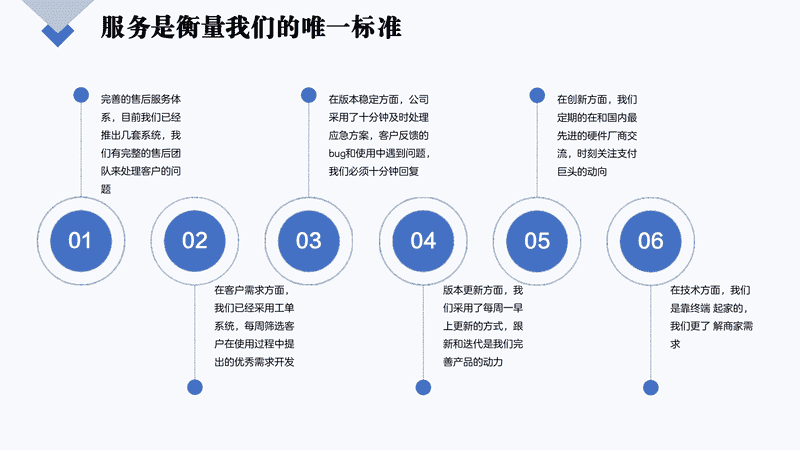 服务是衡量我们的唯一标准

完善的售后服务体系，目前我们已经推出几套系统，我们有完整的售后团队来处理客户的问题

在版本稳定方面，公司采用了十分钟及时处理应急方案，客户反馈的bug和使用中遇到问题，我们必须十分钟回复

在创新方面，我们定期的在和国内最先进的硬件厂商交流，时刻关注支付巨头的动向

01

02

03

04

05

06

在客户需求方面，我们已经采用工单系统，每周筛选客户在使用过程中提出的优秀需求开发

版本更新方面，我们采用了每周一早上更新的方式，跟新和迭代是我们完善产品的动力

在技术方面，我们是靠终端 起家的，我们更了 解商家需求